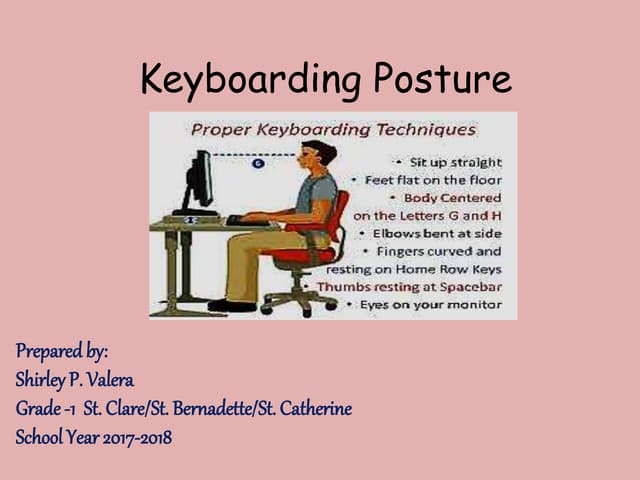 Keyboarding Posture

Proper Keyboarding Techniques

• Sit up straight
• Feet flat on the floor
• Body Centered on the Letters G and H
• Elbows bent at side
• Fingers curved and resting on Home Row Keys
• Thumbs resting at Spacebar
• Eyes on your monitor

Prepared by:
Shirley P. Valera
Grade -1 St. Clare/St. Bernadette/St. Catherine
School Year 2017-2018